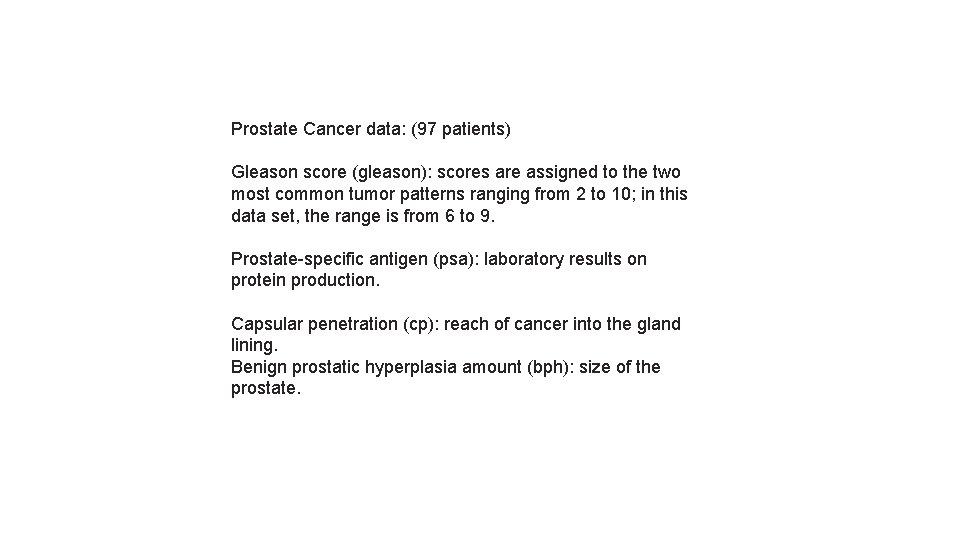 Prostate Cancer data: (97 patients)

Gleason score (gleason): scores are assigned to the two most common tumor patterns ranging from 2 to 10; in this data set, the range is from 6 to 9.

Prostate-specific antigen (psa): laboratory results on protein production.

Capsular penetration (cp): reach of cancer into the gland lining.
Benign prostatic hyperplasia amount (bph): size of the prostate.